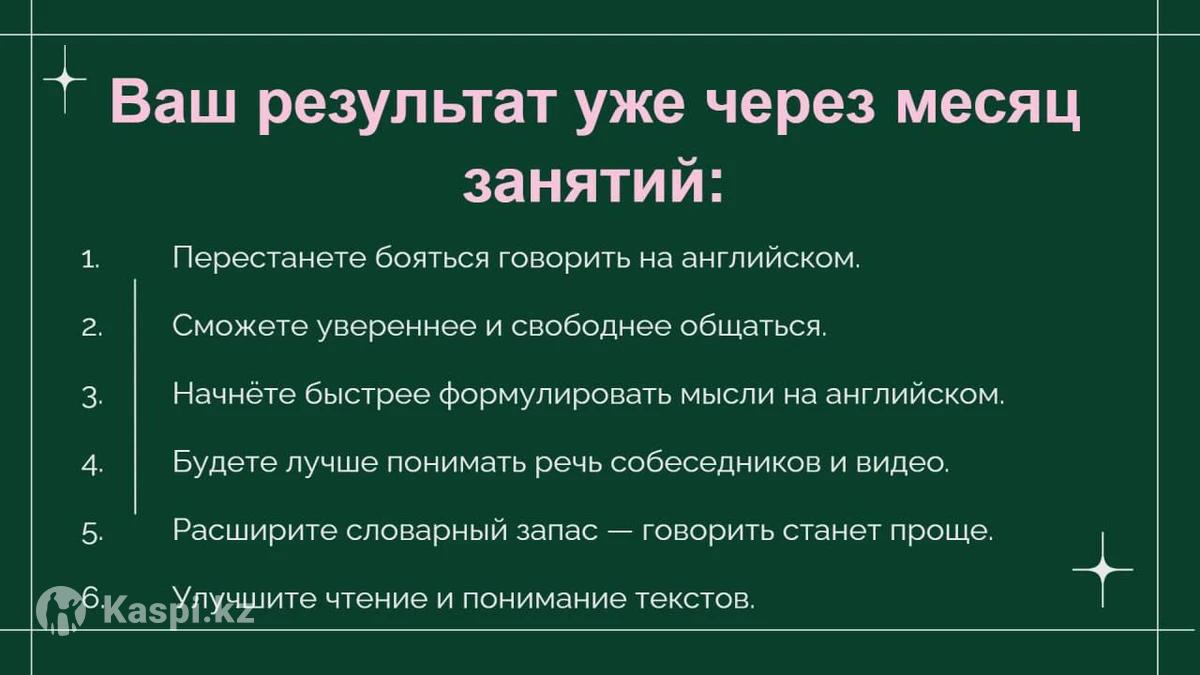 Ваш результат уже через месяц занятий:

1. Перестанете бояться говорить на английском.

2. Сможете увереннее и свободнее общаться.

3. Начнёте быстрее формулировать мысли на английском.

4. Будете лучше понимать речь собеседников и видео.

5. Расширите словарный запас — говорить станет проще.

6. Улучшите чтение и понимание текстов.

Kaspi.kz